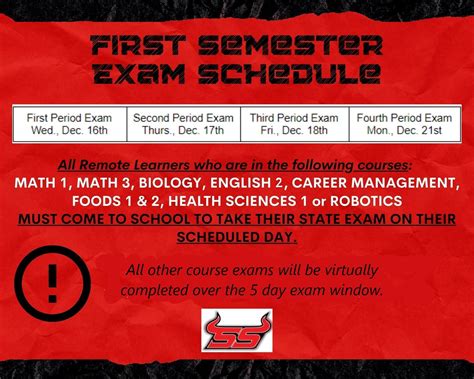 FIRST SEMESTER EXAM SCHEDULE

| First Period Exam Wed., Dec. 16th | Second Period Exam Thurs., Dec. 17th | Third Period Exam Fri., Dec. 18th | Fourth Period Exam Mon., Dec. 21st |
|---|---|---|---|

All Remote Learners who are in the following courses:
MATH 1, MATH 3, BIOLOGY, ENGLISH 2, CAREER MANAGEMENT, FOODS 1 & 2, HEALTH SCIENCES 1 or ROBOTICS
MUST COME TO SCHOOL TO TAKE THEIR STATE EXAM ON THEIR SCHEDULED DAY.

!

All other course exams will be virtually completed over the 5 day exam window.

SS